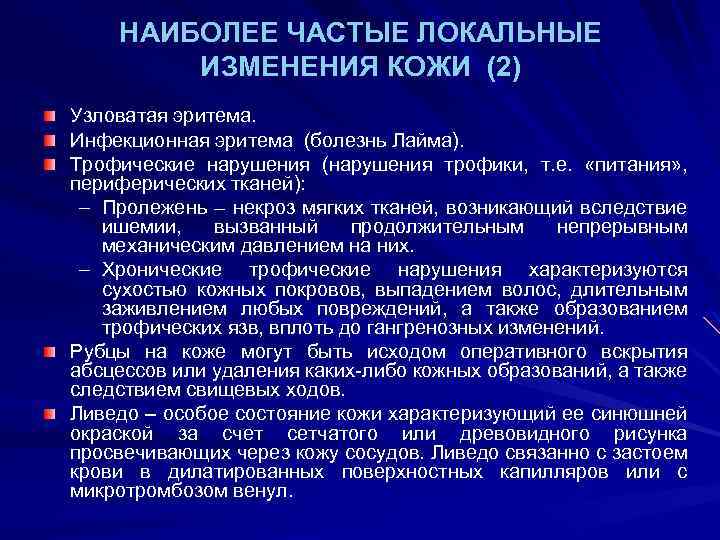 НАИБОЛЕЕ ЧАСТЫЕ ЛОКАЛЬНЫЕ ИЗМЕНЕНИЯ КОЖИ (2)

Узловатая эритема.

Инфекционная эритема (болезнь Лайма).

Трофические нарушения (нарушения трофики, т.е. «питания», периферических тканей):

– Пролежень – некроз мягких тканей, возникающий вследствие ишемии, вызванный продолжительным непрерывным механическим давлением на них.

– Хронические трофические нарушения характеризуются сухостью кожных покровов, выпадением волос, длительным заживлением любых повреждений, а также образованием трофических язв, вплоть до гангренозных изменений.

Рубцы на коже могут быть исходом оперативного вскрытия абсцессов или удаления каких-либо кожных образований, а также следствием свищевых ходов.

Ливедо – особое состояние кожи характеризующий ее синюшней окраской за счет сетчатого или древовидного рисунка просвечивающих через кожу сосудов. Ливедо связанно с застоем крови в дилатированных поверхностных капилляров или с микротромбозом венул.